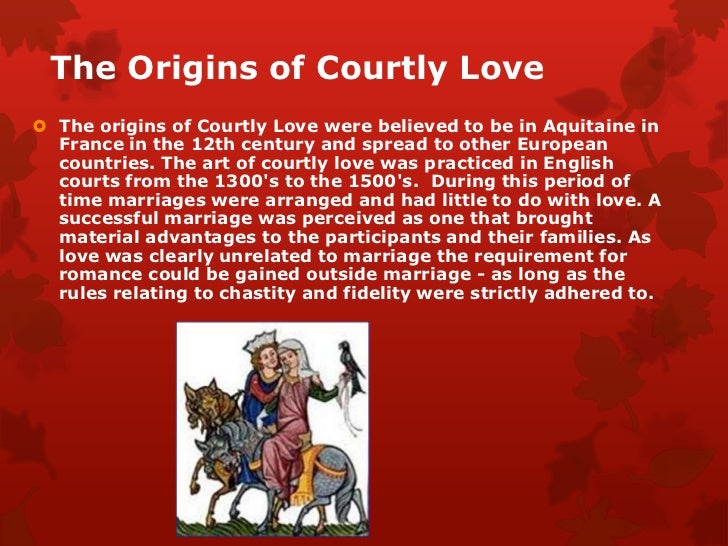 The Origins of Courtly Love

The origins of Courtly Love were believed to be in Aquitaine in France in the 12th century and spread to other European countries. The art of courtly love was practiced in English courts from the 1300's to the 1500's. During this period of time marriages were arranged and had little to do with love. A successful marriage was perceived as one that brought material advantages to the participants and their families. As love was clearly unrelated to marriage the requirement for romance could be gained outside marriage - as long as the rules relating to chastity and fidelity were strictly adhered to.